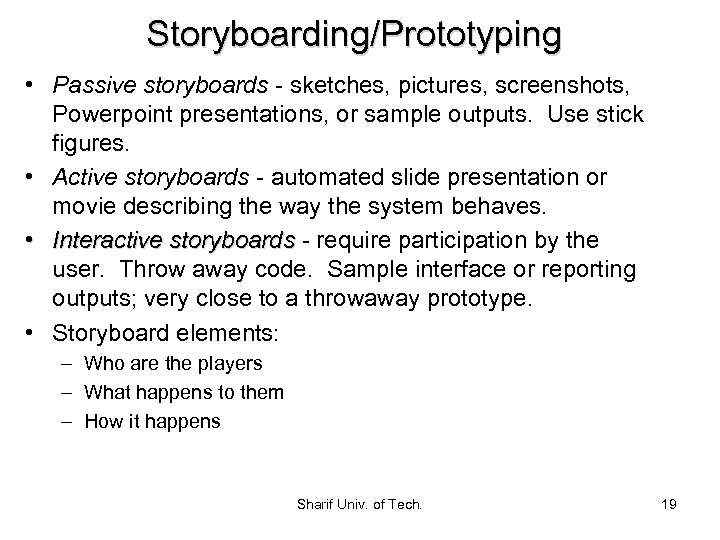 Storyboarding/Prototyping

• Passive storyboards - sketches, pictures, screenshots, Powerpoint presentations, or sample outputs. Use stick figures.

• Active storyboards - automated slide presentation or movie describing the way the system behaves.

• Interactive storyboards - require participation by the user. Throw away code. Sample interface or reporting outputs; very close to a throwaway prototype.

• Storyboard elements:
– Who are the players
– What happens to them
– How it happens

Sharif Univ. of Tech.

19